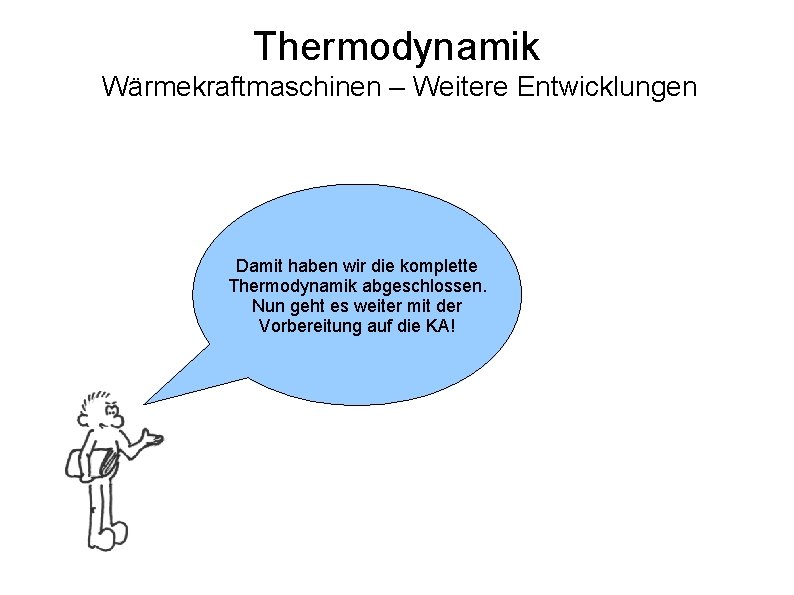 Thermodynamik
Wärmekraftmaschinen – Weitere Entwicklungen

Damit haben wir die komplette Thermodynamik abgeschlossen. Nun geht es weiter mit der Vorbereitung auf die KA!